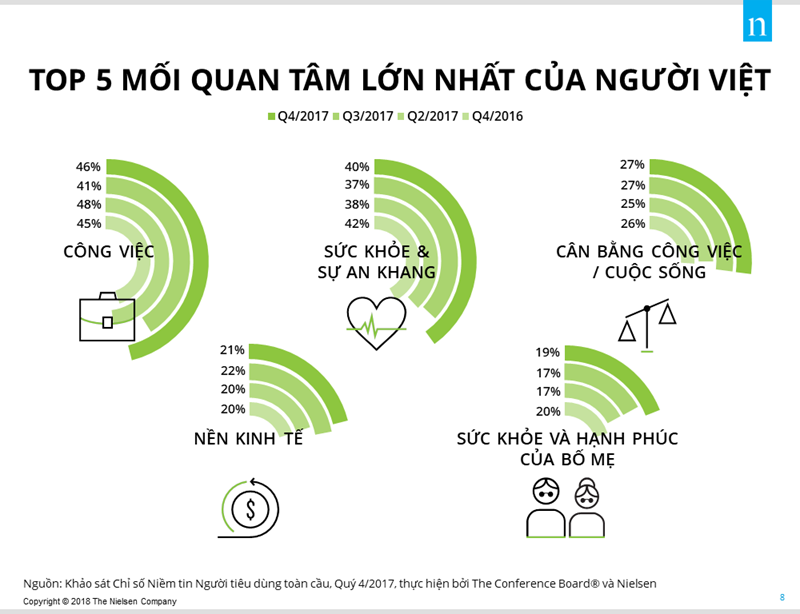 n

TOP 5 MỐI QUAN TÂM LỚN NHẤT CỦA NGƯỜI VIỆT

Q4/2017 Q3/2017 Q2/2017 Q4/2016

46%
41%
48%
45%
CÔNG VIỆC

40%
37%
38%
42%
SỨC KHỎE & SỰ AN KHANG

27%
27%
25%
26%
CÂN BẰNG CÔNG VIỆC / CUỘC SỐNG

21%
22%
20%
20%
NỀN KINH TẾ

19%
17%
17%
20%
SỨC KHỎE VÀ HẠNH PHÚC CỦA BỐ MẸ

Nguồn: Khảo sát Chỉ số Niềm tin Người tiêu dùng toàn cầu, Quý 4/2017, thực hiện bởi The Conference Board® và Nielsen

Copyright © 2018 The Nielsen Company

8